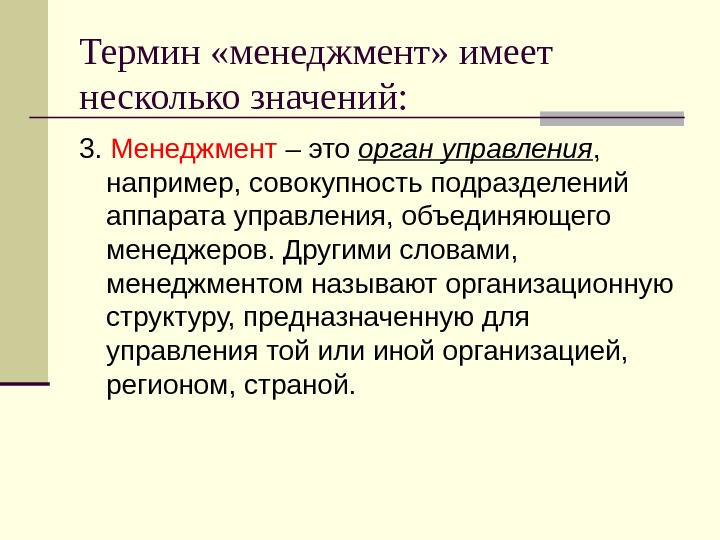 Термин «менеджмент» имеет несколько значений:

3. Менеджмент – это орган управления, например, совокупность подразделений аппарата управления, объединяющего менеджеров. Другими словами, менеджментом называют организационную структуру, предназначенную для управления той или иной организацией, регионом, страной.